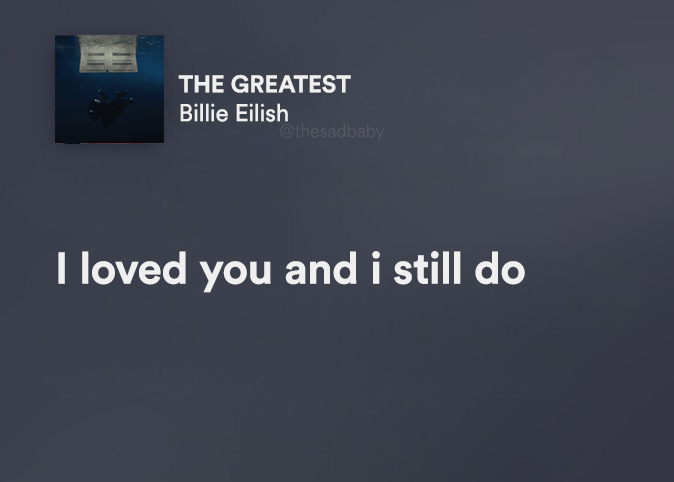 THE GREATEST
Billie Eilish
@thesadbaby

I loved you and i still do